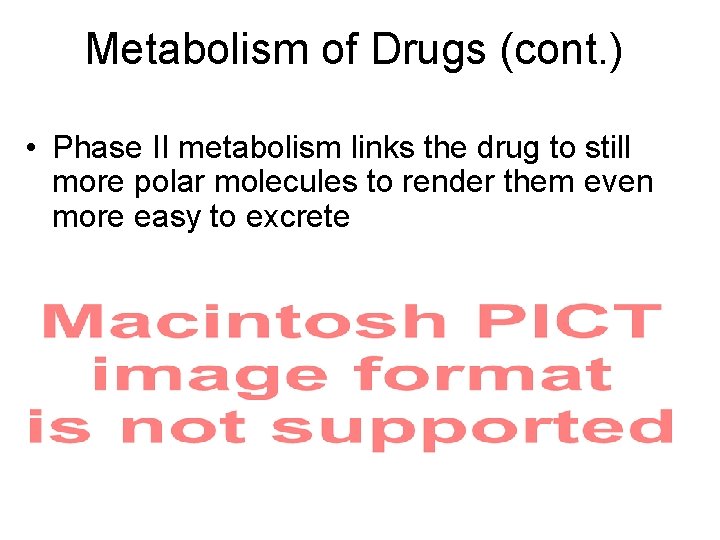 Metabolism of Drugs (cont.)

• Phase II metabolism links the drug to still more polar molecules to render them even more easy to excrete

Macintosh PICT image format is not supported